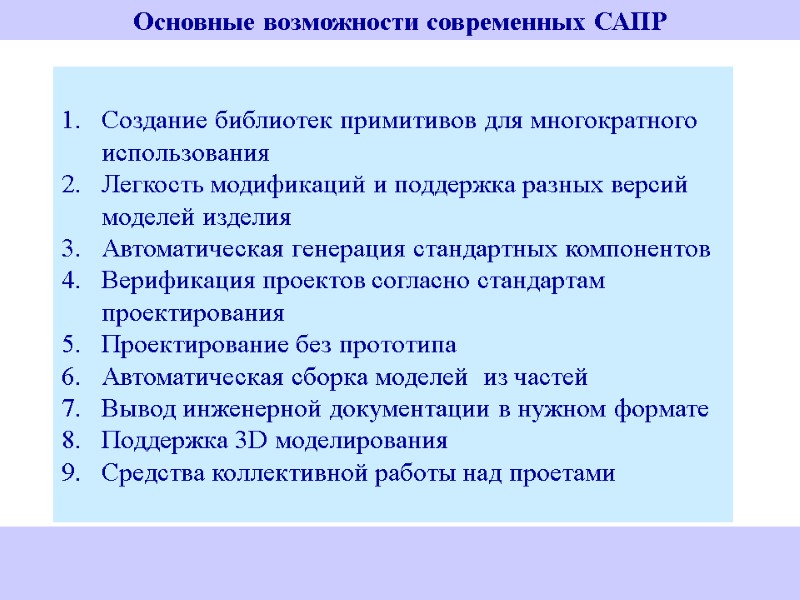 Основные возможности современных САПР

1. Создание библиотек примитивов для многократного использования
2. Легкость модификаций и поддержка разных версий моделей изделия
3. Автоматическая генерация стандартных компонентов
4. Верификация проектов согласно стандартам проектирования
5. Проектирование без прототипа
6. Автоматическая сборка моделей  из частей
7. Вывод инженерной документации в нужном формате
8. Поддержка 3D моделирования
9. Средства коллективной работы над проетами